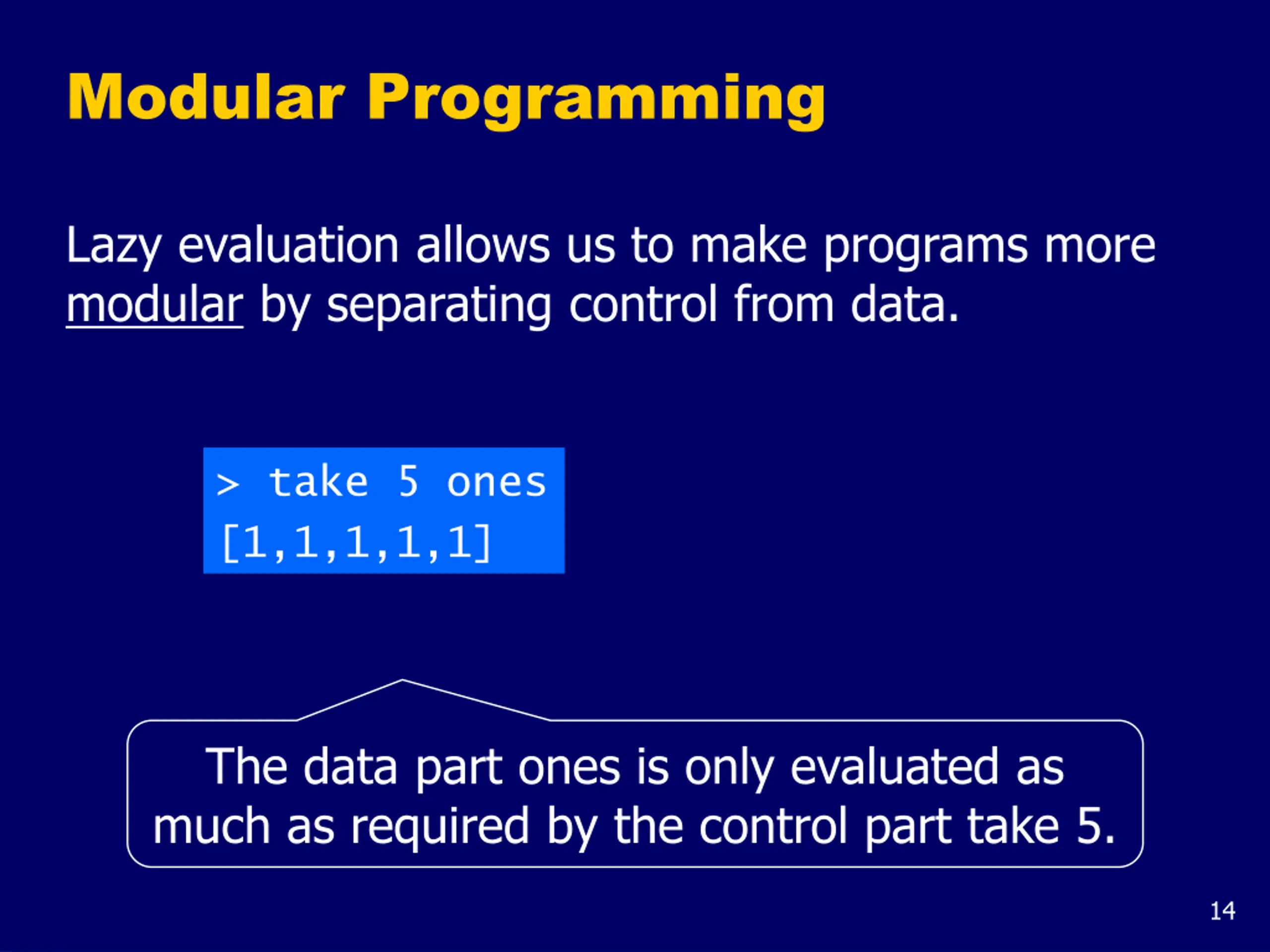 Modular Programming

Lazy evaluation allows us to make programs more modular by separating control from data.

> take 5 ones
[1,1,1,1,1]

The data part ones is only evaluated as much as required by the control part take 5.

14